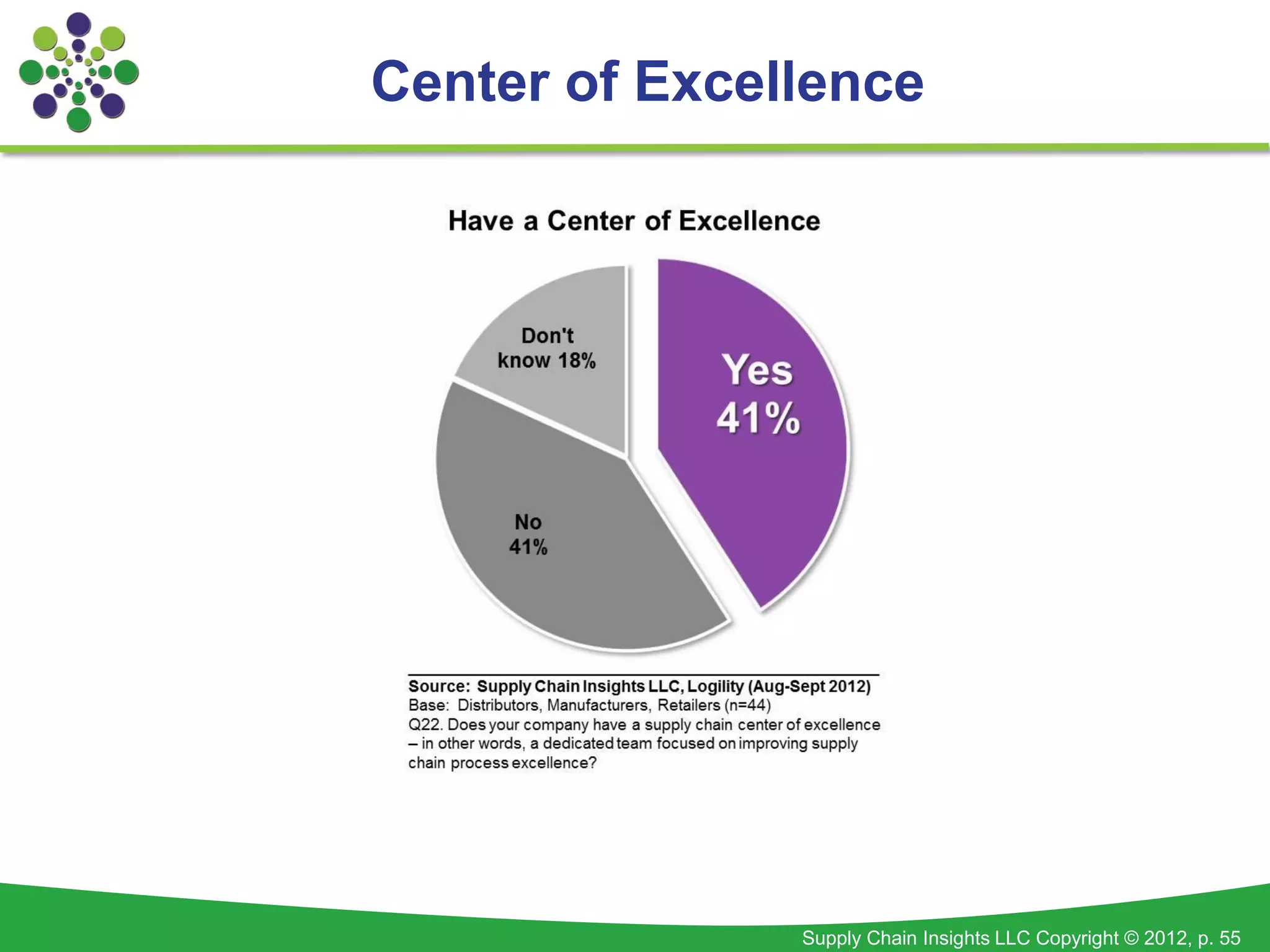 Center of Excellence

Have a Center of Excellence

Don't know 18%

Yes 41%

No 41%

Source: Supply Chain Insights LLC, Logility (Aug-Sept 2012)
Base: Distributors, Manufacturers, Retailers (n=44)
Q22. Does your company have a supply chain center of excellence – in other words, a dedicated team focused on improving supply chain process excellence?

Supply Chain Insights LLC Copyright © 2012, p. 55